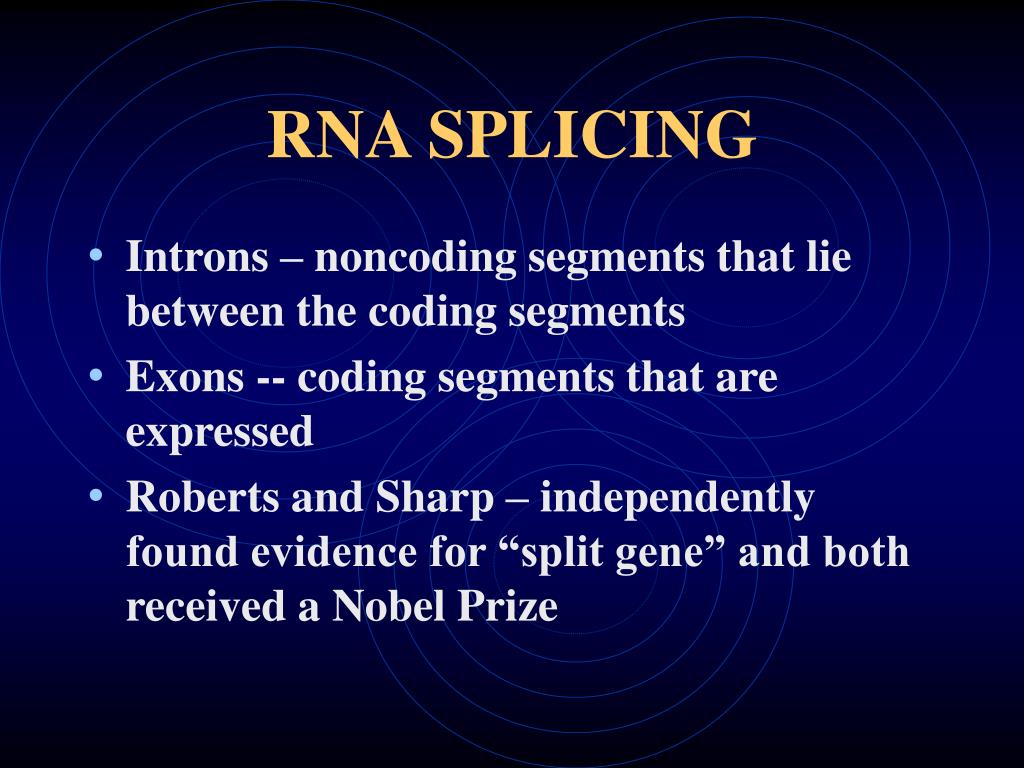 RNA SPLICING

• Introns – noncoding segments that lie between the coding segments
• Exons -- coding segments that are expressed
• Roberts and Sharp – independently found evidence for “split gene” and both received a Nobel Prize